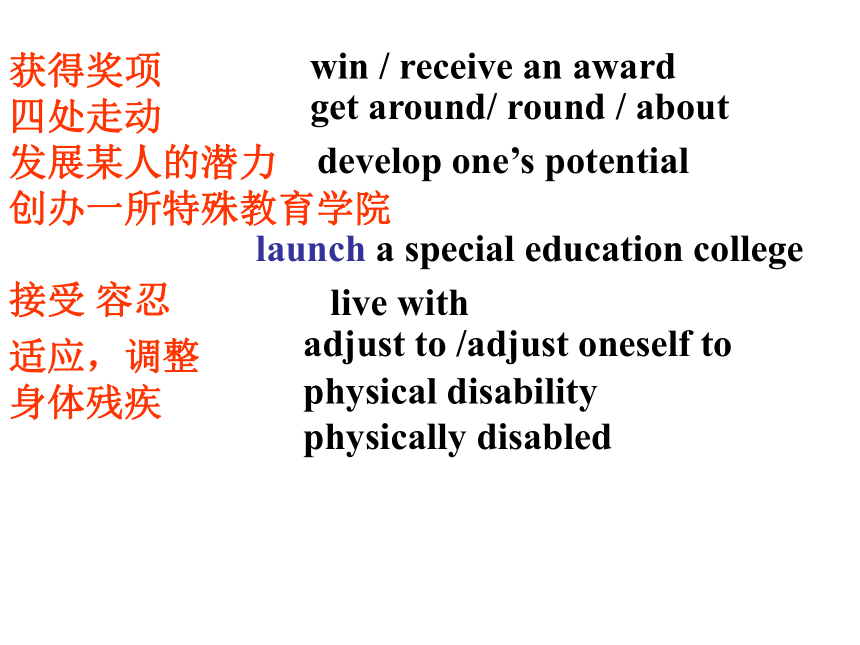 获得奖项 win / receive an award
四处走动 get around/ round / about
发展某人的潜力 develop one’s potential
创办一所特殊教育学院
launch a special education college
接受 容忍 live with
适应，调整 adjust to /adjust oneself to
身体残疾 physical disability
physically disabled